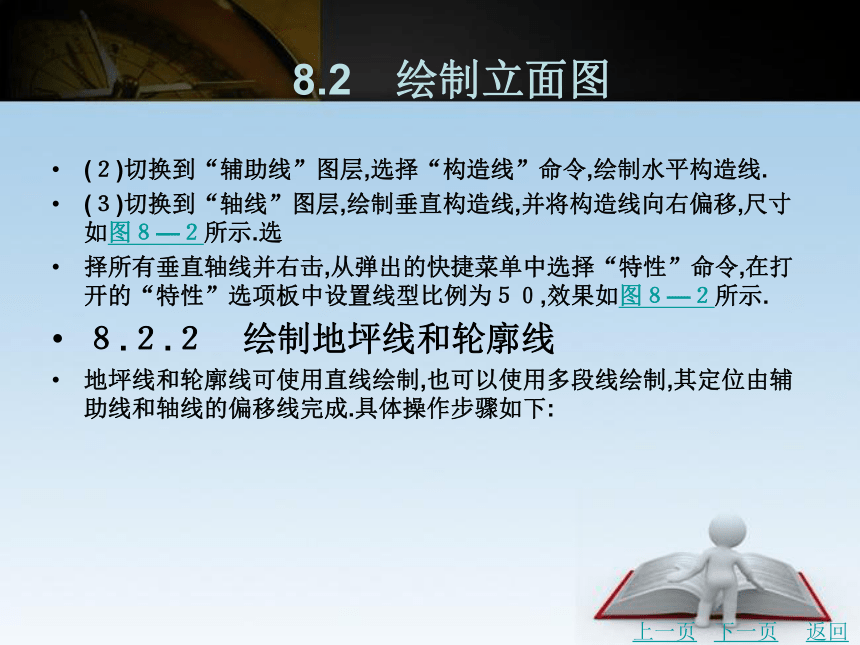 8.2　绘制立面图

• (２)切换到“辅助线”图层,选择“构造线”命令,绘制水平构造线.

• (３)切换到“轴线”图层,绘制垂直构造线,并将构造线向右偏移,尺寸如图８—２所示.选

• 择所有垂直轴线并右击,从弹出的快捷菜单中选择“特性”命令,在打开的“特性”选项板中设置线型比例为５０,效果如图８—２所示.

• ８.２.２　绘制地坪线和轮廓线

• 地坪线和轮廓线可使用直线绘制,也可以使用多段线绘制,其定位由辅助线和轴线的偏移线完成.具体操作步骤如下:

上一页　下一页　返回